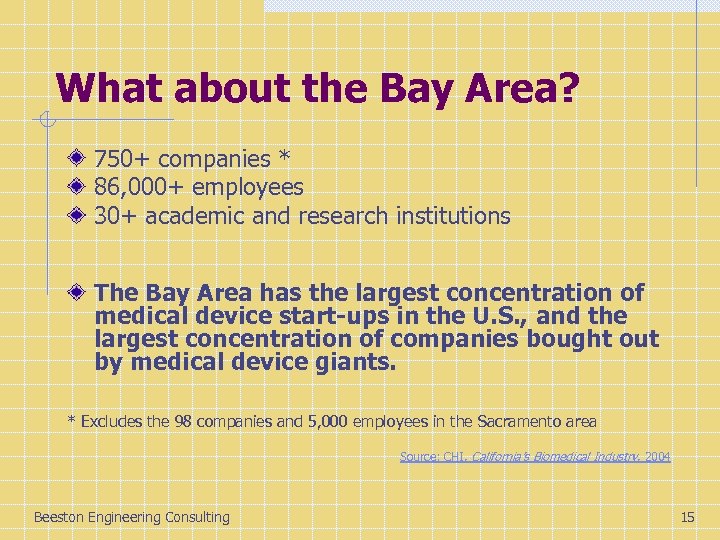 What about the Bay Area?

750+ companies *
86,000+ employees
30+ academic and research institutions

The Bay Area has the largest concentration of medical device start-ups in the U.S., and the largest concentration of companies bought out by medical device giants.

* Excludes the 98 companies and 5,000 employees in the Sacramento area

Source: CHI, California's Biomedical Industry, 2004

Beeston Engineering Consulting

15